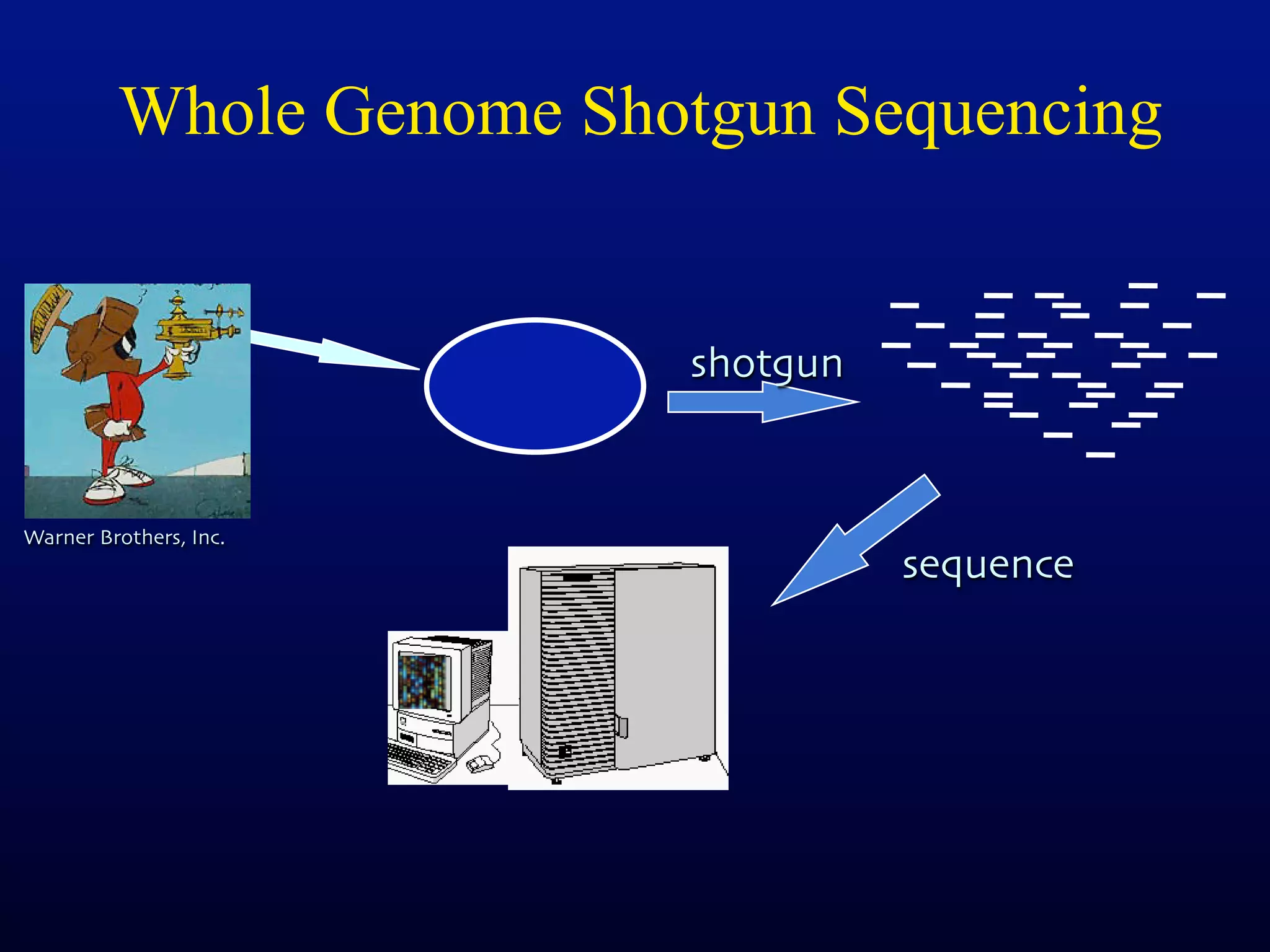 Whole Genome Shotgun Sequencing

Warner Brothers, Inc.

shotgun

sequence